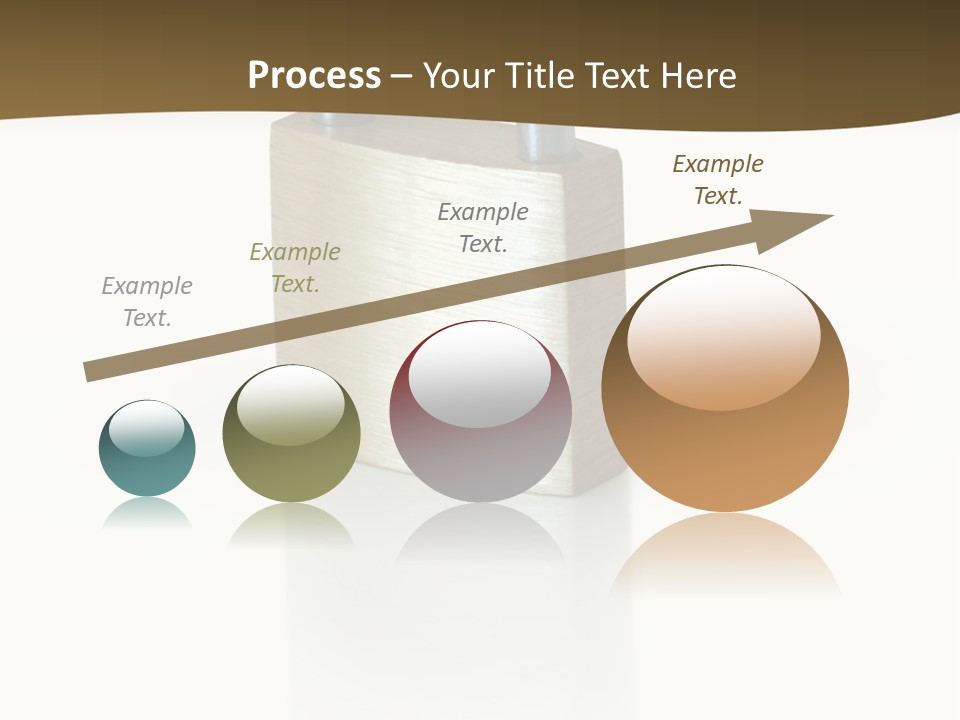 Process – Your Title Text Here

Example Text.

Example Text.

Example Text.

Example Text.